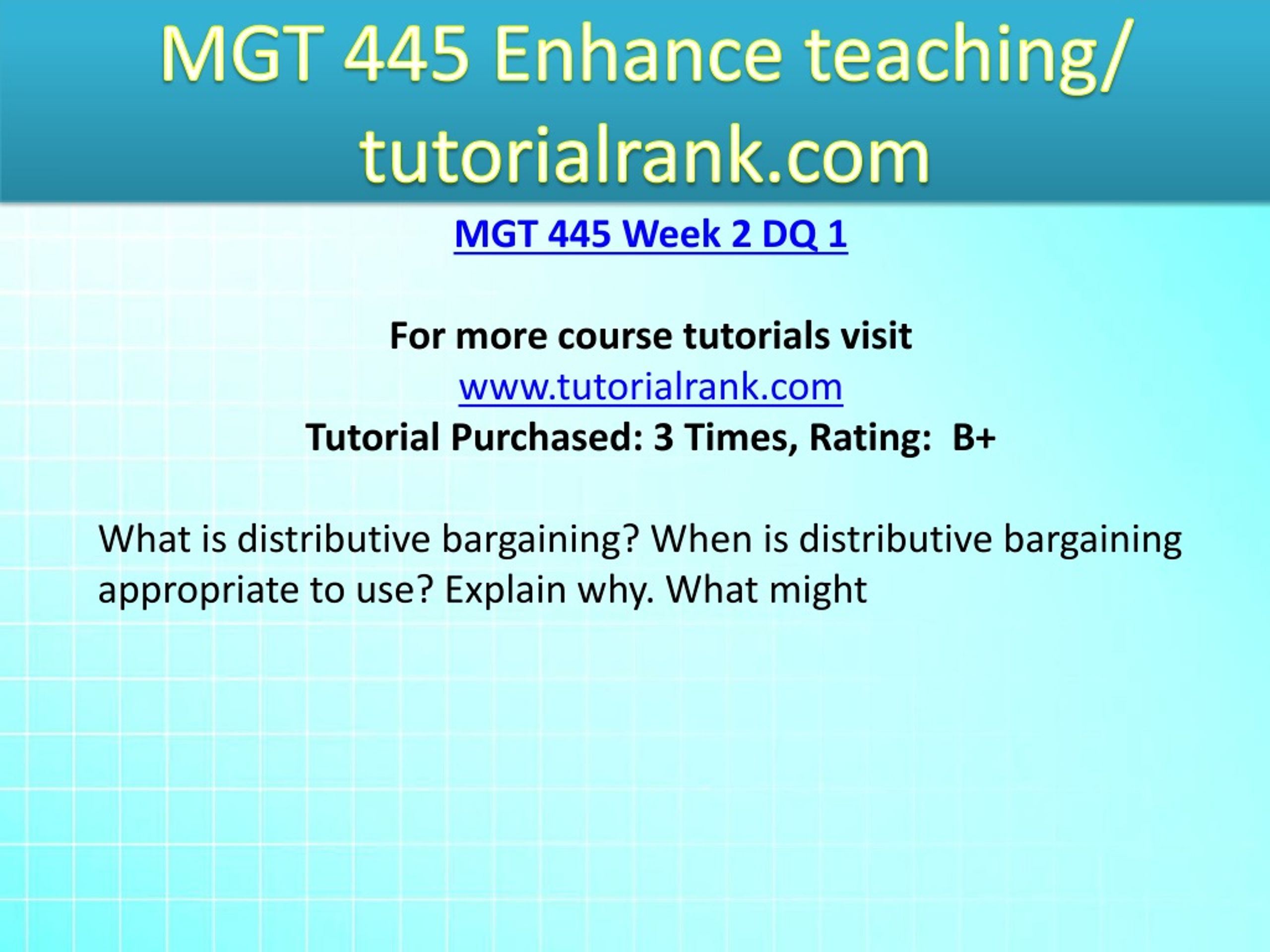 MGT 445 Enhance teaching/ tutorialrank.com

MGT 445 Week 2 DQ 1

For more course tutorials visit
www.tutorialrank.com
Tutorial Purchased: 3 Times, Rating: B+

What is distributive bargaining? When is distributive bargaining appropriate to use? Explain why. What might